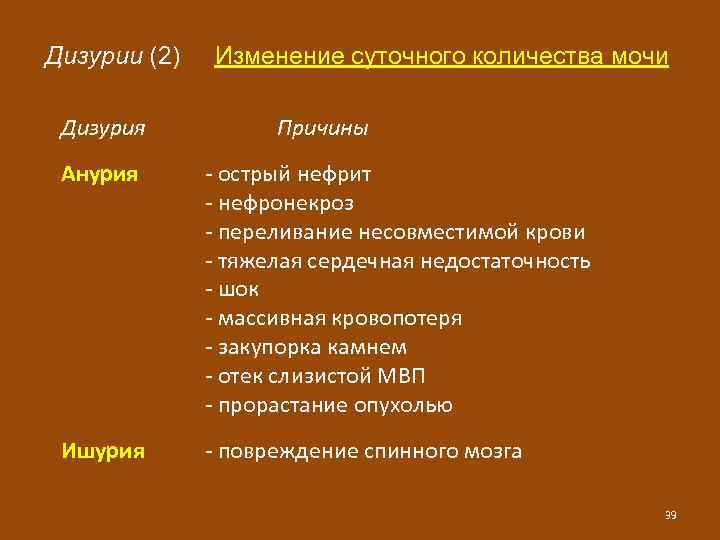 Дизурии (2) Изменение суточного количества мочи

| Дизурия | Причины |
|---|---|
| Анурия | - острый нефрит<br>- нефронекроз<br>- переливание несовместимой крови<br>- тяжелая сердечная недостаточность<br>- шок<br>- массивная кровопотеря<br>- закупорка камнем<br>- отек слизистой МВП<br>- прорастание опухолью |
| Ишурия | - повреждение спинного мозга |

39